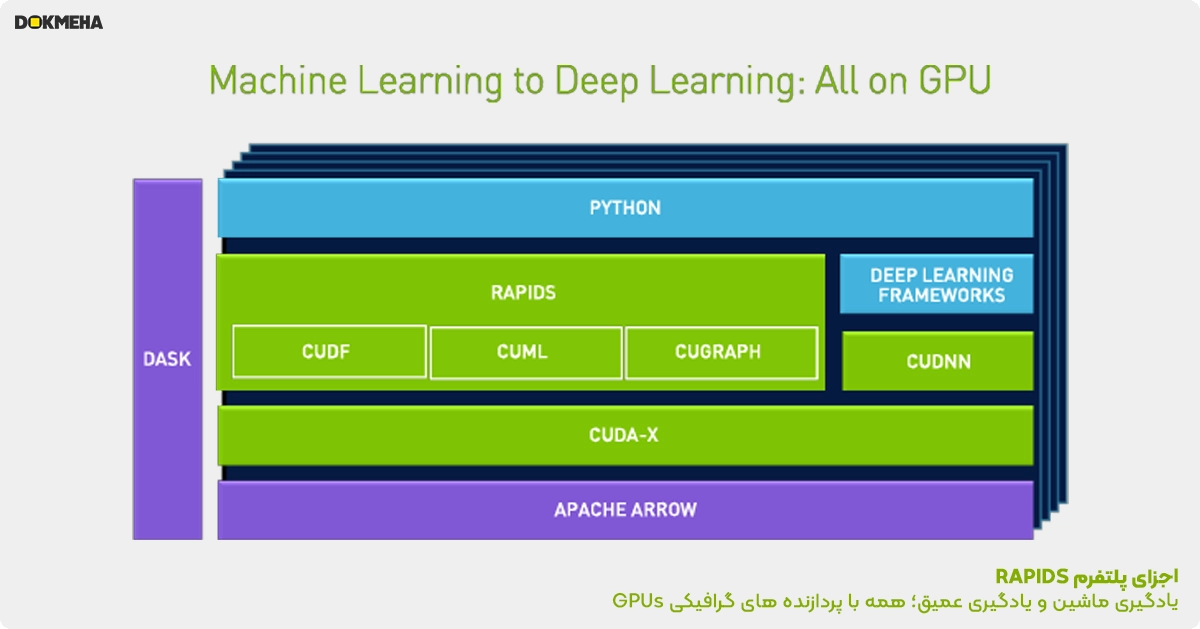 DOKMEHA

Machine Learning to Deep Learning: All on GPU

DASK

PYTHON

RAPIDS

CUDF

CUML

CUGRAPH

DEEP LEARNING FRAMEWORKS

CUDNN

CUDA-X

APACHE ARROW

اجزای پلتفرم RAPIDS
یادگیری ماشین و یادگیری عمیق؛ همه با پردازنده های گرافیکی GPUs